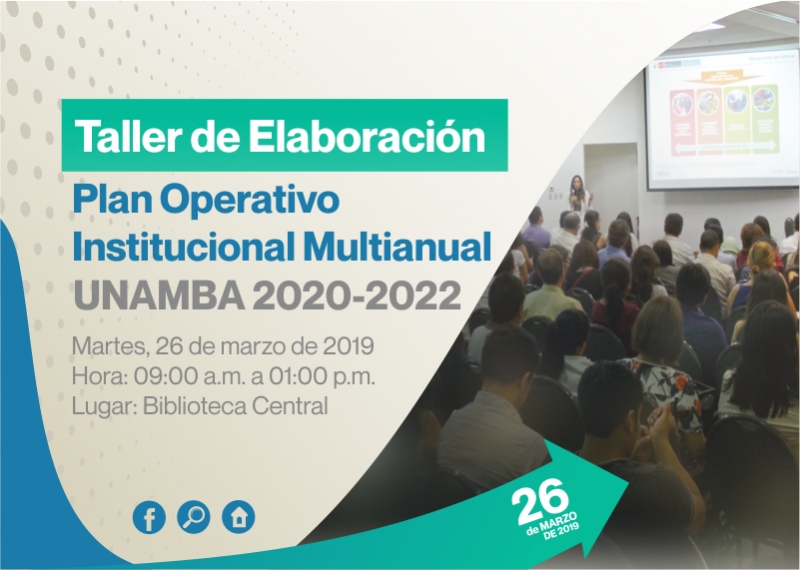 Taller de Elaboración

Plan Operativo Institucional Multianual
UNAMBA 2020-2022

Martes, 26 de marzo de 2019
Hora: 09:00 a.m. a 01:00 p.m.
Lugar: Biblioteca Central

26 de MARZO DE 2019